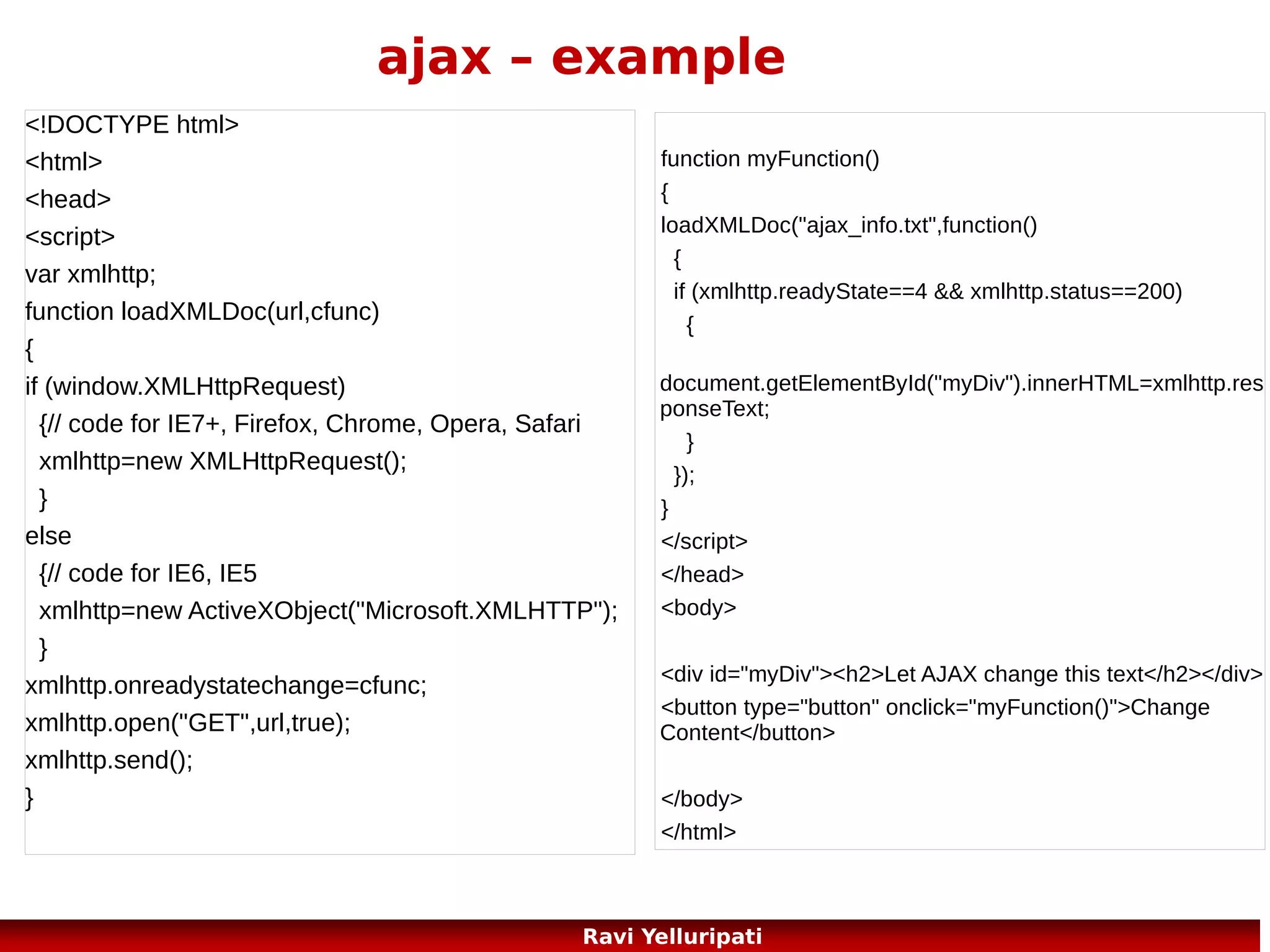 ajax – example

<!DOCTYPE html>
<html>
<head>
<script>
var xmlhttp;
function loadXMLDoc(url,cfunc)
{
if (window.XMLHttpRequest)
{// code for IE7+, Firefox, Chrome, Opera, Safari
xmlhttp=new XMLHttpRequest();
}
else
{// code for IE6, IE5
xmlhttp=new ActiveXObject("Microsoft.XMLHTTP");
}
xmlhttp.onreadystatechange=cfunc;
xmlhttp.open("GET",url,true);
xmlhttp.send();
}

function myFunction()
{
loadXMLDoc("ajax_info.txt",function()
{
if (xmlhttp.readyState==4 && xmlhttp.status==200)
{
document.getElementById("myDiv").innerHTML=xmlhttp.responseText;
}
});
}
</script>
</head>
<body>

<div id="myDiv"><h2>Let AJAX change this text</h2></div>
<button type="button" onclick="myFunction()">Change Content</button>

</body>
</html>

Ravi Yelluripati